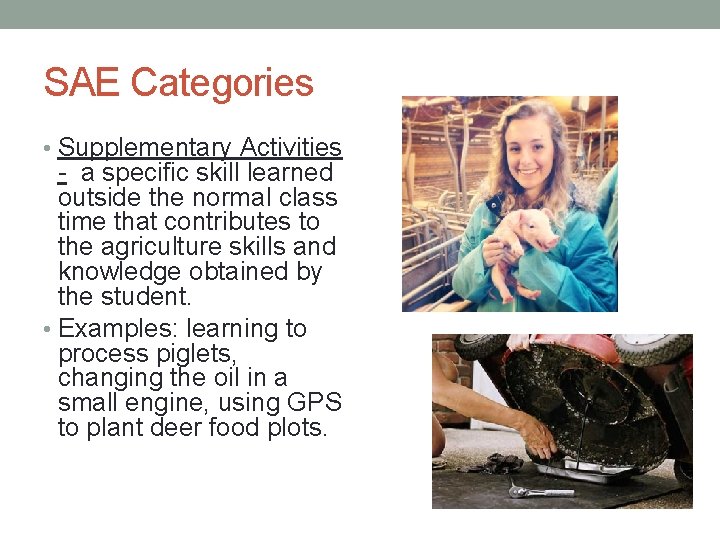 SAE Categories

• Supplementary Activities - a specific skill learned outside the normal class time that contributes to the agriculture skills and knowledge obtained by the student.

• Examples: learning to process piglets, changing the oil in a small engine, using GPS to plant deer food plots.